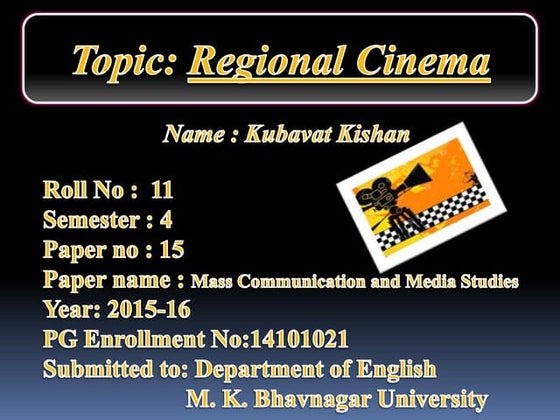 Topic: Regional Cinema

Name : Kubavat Kishan

Roll No : 11
Semester : 4
Paper no : 15
Paper name : Mass Communication and Media Studies
Year: 2015-16
PG Enrollment No:14101021
Submitted to: Department of English
M. K. Bhavnagar University